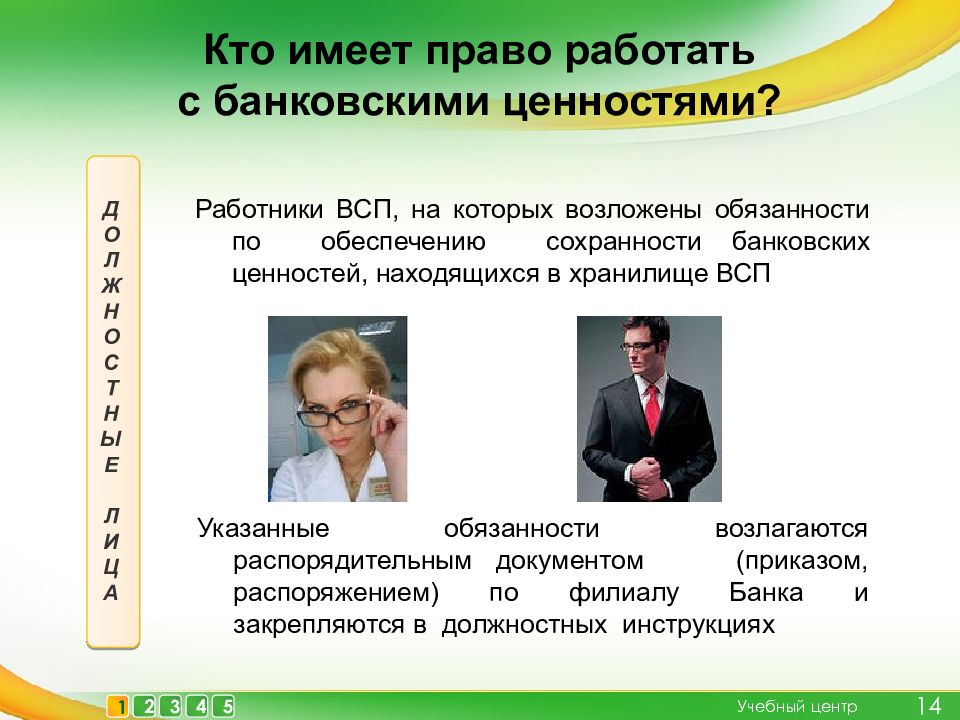 Кто имеет право работать с банковскими ценностями?

ДОЛЖНОСТНЫЕ ЛИЦА

Работники ВСП, на которых возложены обязанности по обеспечению сохранности банковских ценностей, находящихся в хранилище ВСП

Указанные обязанности возлагаются распорядительным документом (приказом, распоряжением) по филиалу Банка и закрепляются в должностных инструкциях

1 2 3 4 5

Учебный центр 14